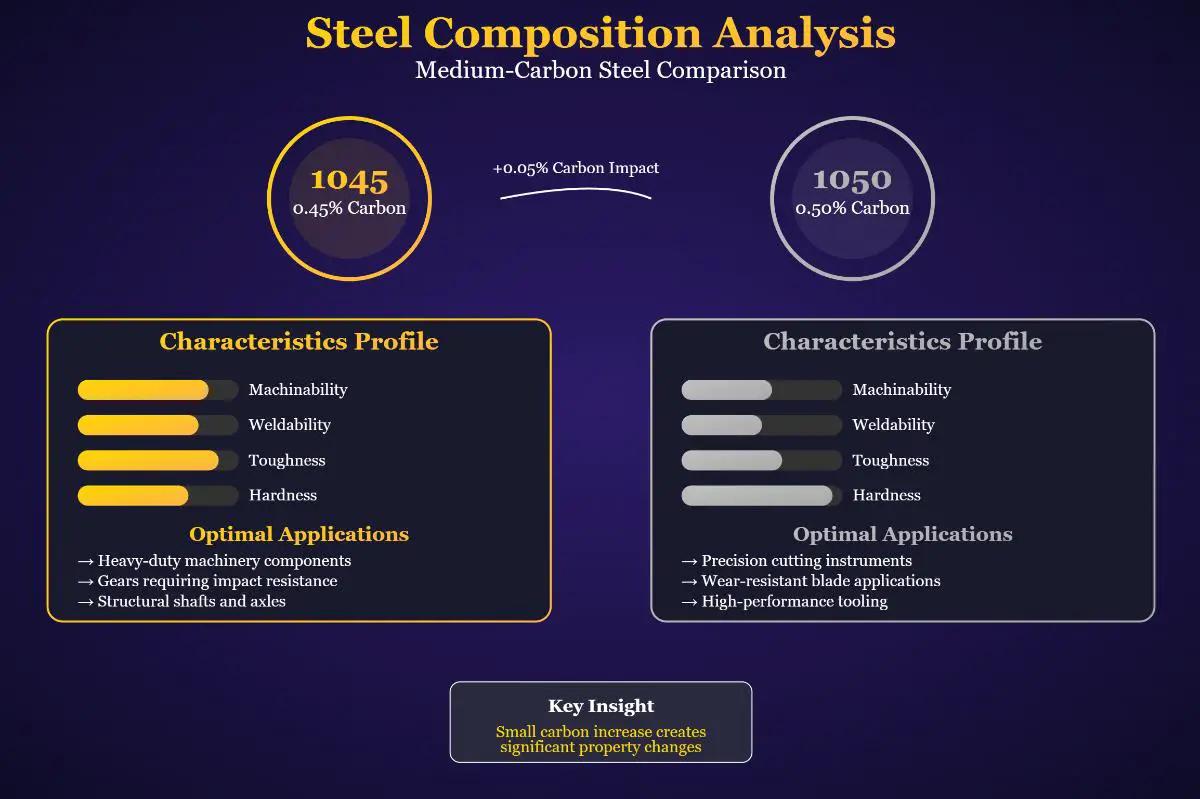 Steel Composition Analysis
Medium-Carbon Steel Comparison

1045
0.45% Carbon

+0.05% Carbon Impact

1050
0.50% Carbon

Characteristics Profile
Machinability
Weldability
Toughness
Hardness

Optimal Applications
→ Heavy-duty machinery components
→ Gears requiring impact resistance
→ Structural shafts and axles

Characteristics Profile
Machinability
Weldability
Toughness
Hardness

Optimal Applications
→ Precision cutting instruments
→ Wear-resistant blade applications
→ High-performance tooling

Key Insight
Small carbon increase creates significant property changes